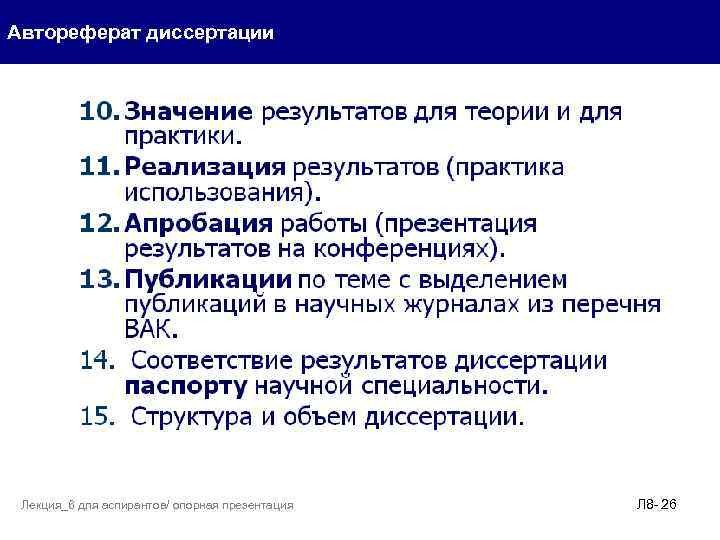 Автореферат диссертации

10. Значение результатов для теории и для практики.

11. Реализация результатов (практика использования).

12. Апробация работы (презентация результатов на конференциях).

13. Публикации по теме с выделением публикаций в научных журналах из перечня ВАК.

14. Соответствие результатов диссертации паспорту научной специальности.

15. Структура и объем диссертации.

Лекция_8 для аспирантов/ опорная презентация

Л8- 26